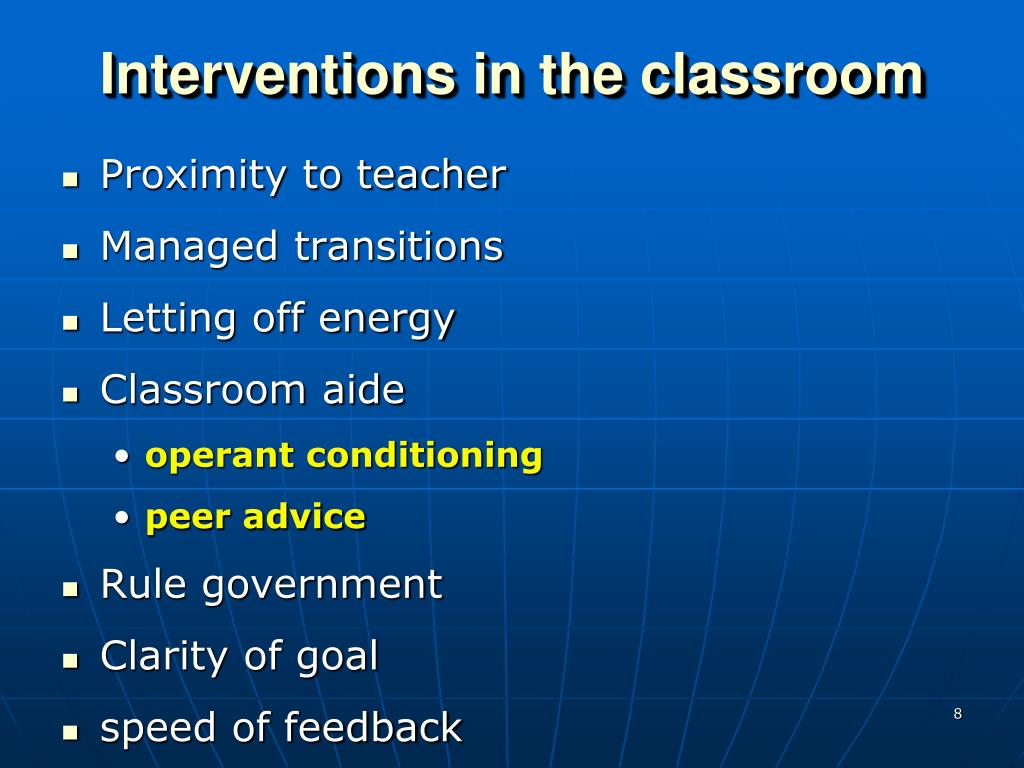 Interventions in the classroom

- Proximity to teacher
- Managed transitions
- Letting off energy
- Classroom aide
  - operant conditioning
  - peer advice
- Rule government
- Clarity of goal
- speed of feedback

8